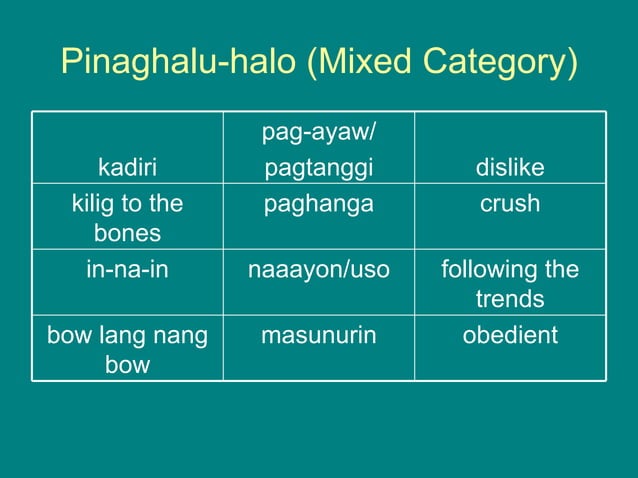 Pinaghalu-halo (Mixed Category)

| kadiri | pag-ayaw/ pagtanggi | dislike |
|---|---|---|
| kilig to the bones | paghanga | crush |
| in-na-in | naaayon/uso | following the trends |
| bow lang nang bow | masunurin | obedient |